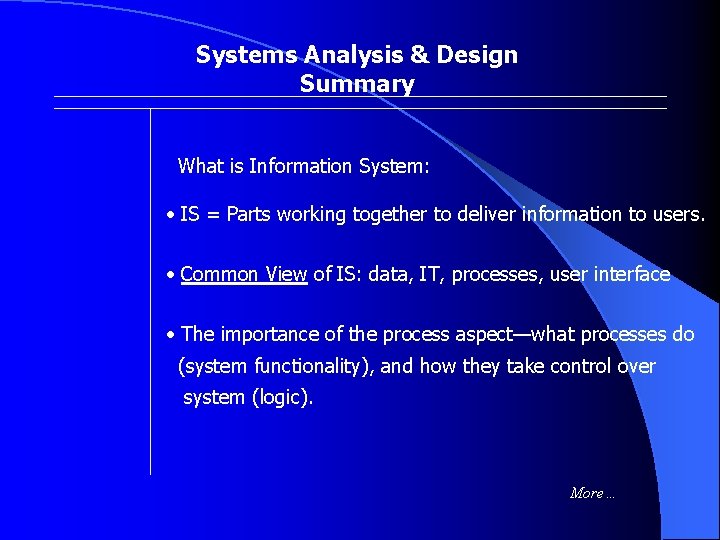 Systems Analysis & Design
Summary

What is Information System:

• IS = Parts working together to deliver information to users.

• Common View of IS: data, IT, processes, user interface

• The importance of the process aspect—what processes do (system functionality), and how they take control over system (logic).

More ...